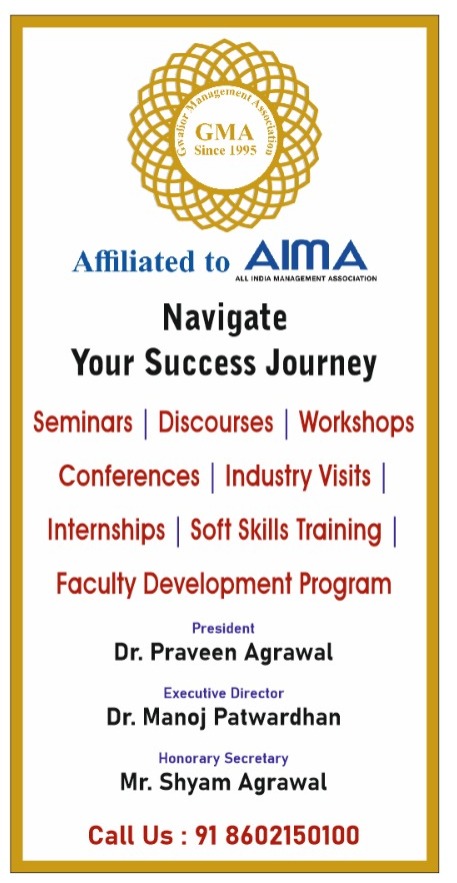 Gwalior Management Association
GMA
Since 1995

Affiliated to AIMA
ALL INDIA MANAGEMENT ASSOCIATION

Navigate
Your Success Journey

Seminars | Discourses | Workshops
Conferences | Industry Visits |
Internships | Soft Skills Training |
Faculty Development Program

President
Dr. Praveen Agrawal

Executive Director
Dr. Manoj Patwardhan

Honorary Secretary
Mr. Shyam Agrawal

Call Us : 91 8602150100